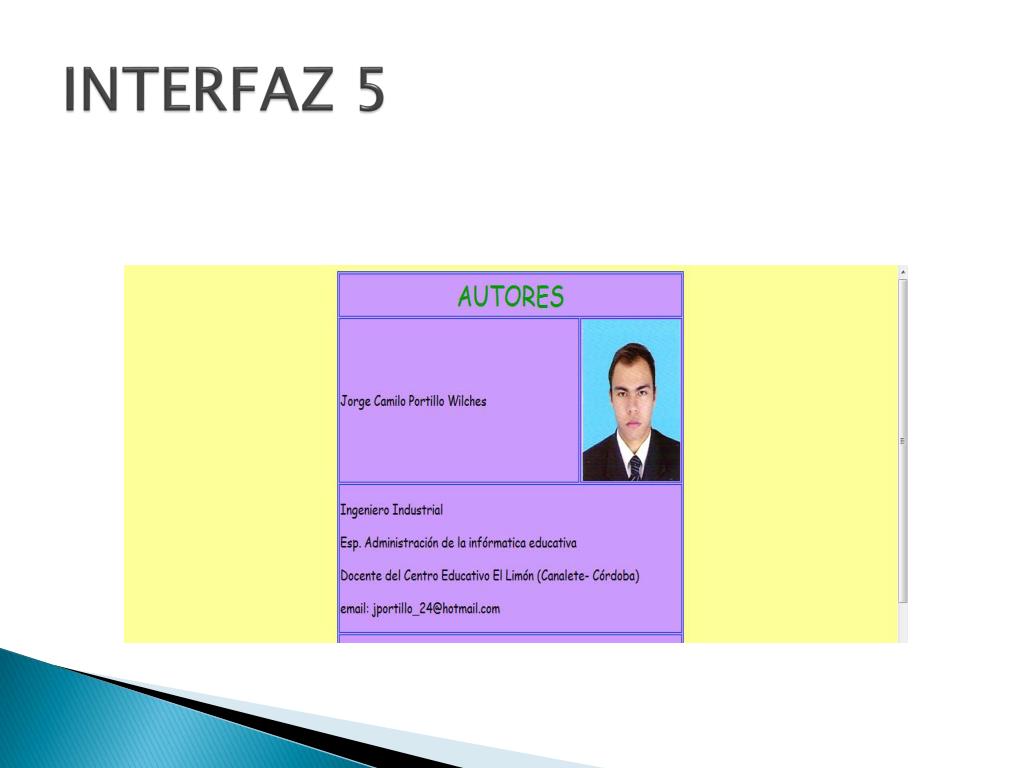 INTERFAZ 5

AUTORES

Jorge Camilo Portillo Wilches

Ingeniero Industrial

Esp. Administración de la infórmatica educativa

Docente del Centro Educativo El Limón (Canalete- Córdoba)

email: jportillo_24@hotmail.com